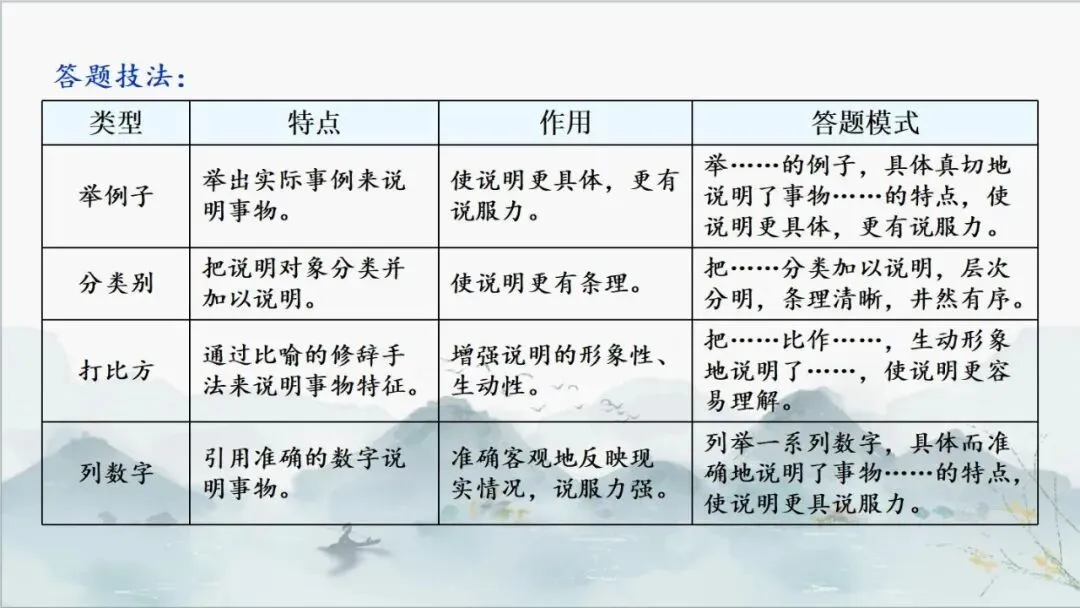 答题技法：

| 类型 | 特点 | 作用 | 答题模式 |
|---|---|---|---|
| 举例子 | 举出实际事例来说明事物。 | 使说明更具体，更有说服力。 | 举……的例子，具体真切地说明了事物……的特点，使说明更具体，更有说服力。 |
| 分类别 | 把说明对象分类并加以说明。 | 使说明更有条理。 | 把……分类加以说明，层次分明，条理清晰，井然有序。 |
| 打比方 | 通过比喻的修辞手法来说明事物特征。 | 增强说明的形象性、生动性。 | 把……比作……，生动形象地说明了……，使说明更容易理解。 |
| 列数字 | 引用准确的数字说明事物。 | 准确客观地反映现实情况，说服力强。 | 列举一系列数字，具体而准确地说明了事物……的特点，使说明更具说服力。 |